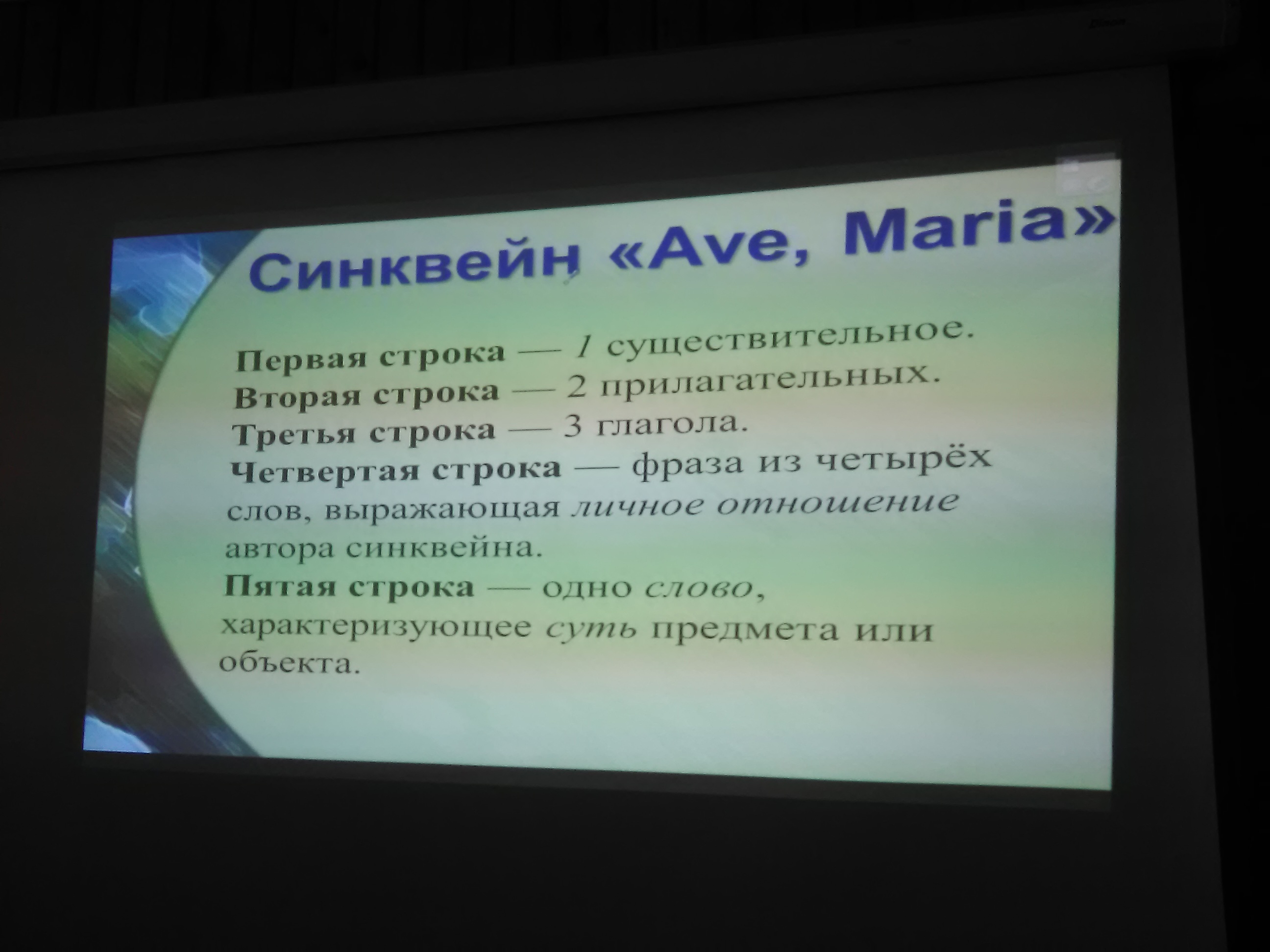 Синквейн «Ave, Maria»

Первая строка — 1 существительное.
Вторая строка — 2 прилагательных.
Третья строка — 3 глагола.
Четвертая строка — фраза из четырёх слов, выражающая личное отношение автора синквейна.
Пятая строка — одно слово, характеризующее суть предмета или объекта.